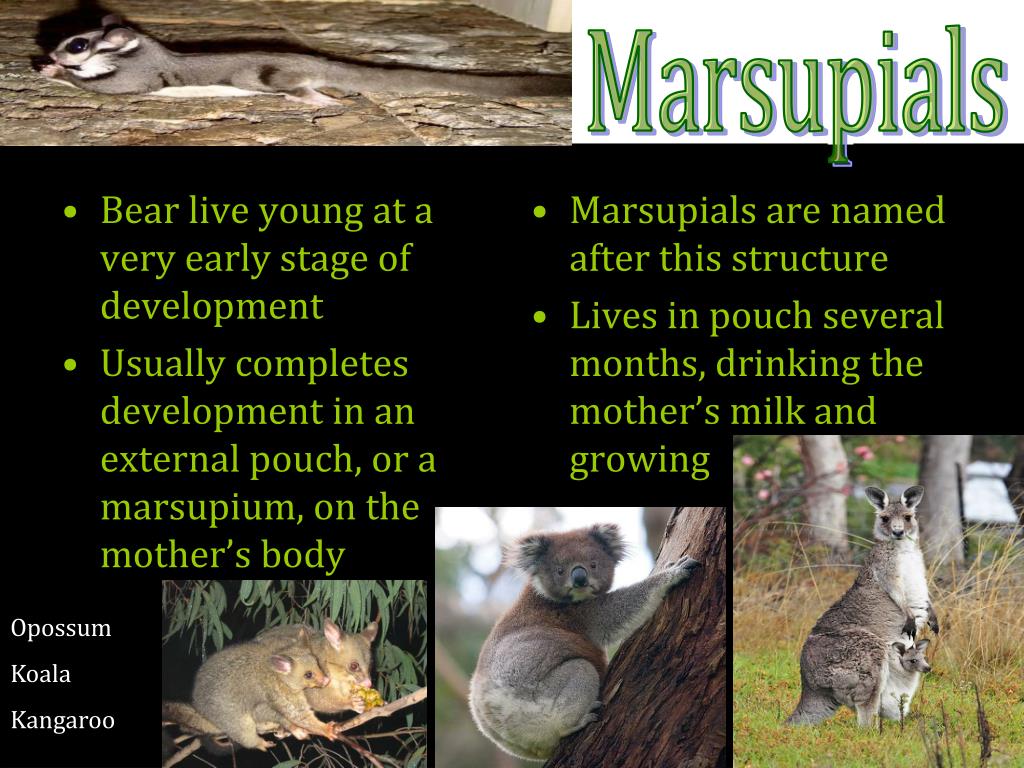 Marsupials

• Bear live young at a very early stage of development
• Usually completes development in an external pouch, or a marsupium, on the mother's body

• Marsupials are named after this structure
• Lives in pouch several months, drinking the mother's milk and growing

Opossum
Koala
Kangaroo